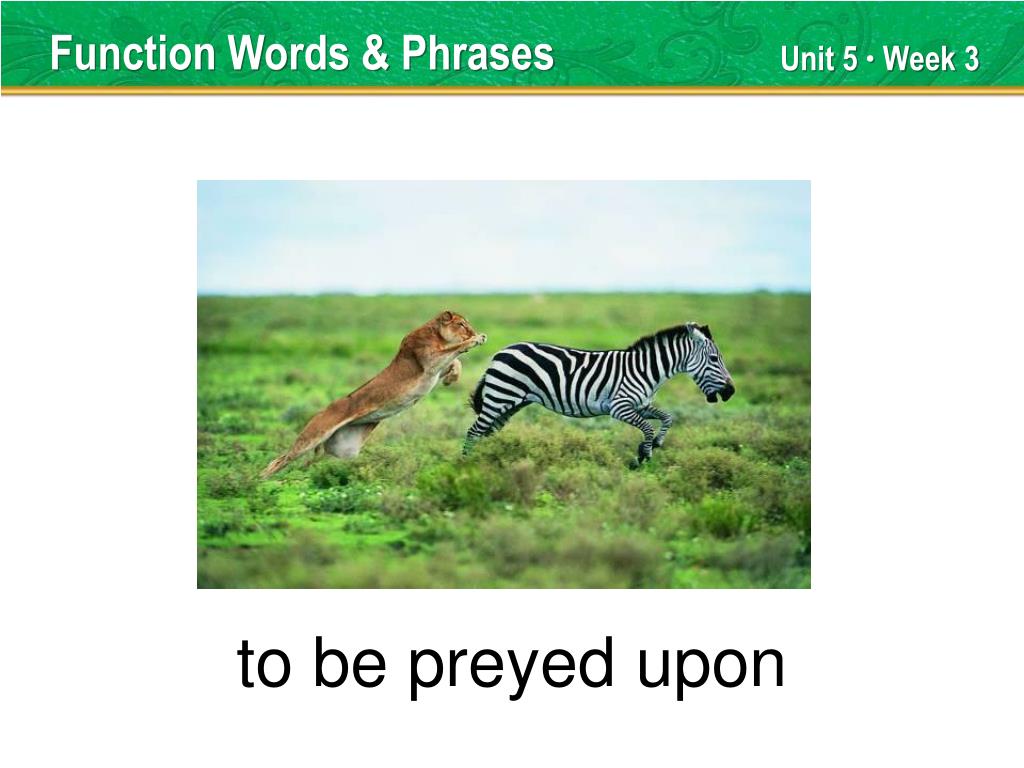 Function Words & Phrases

Unit 5 • Week 3

to be preyed upon